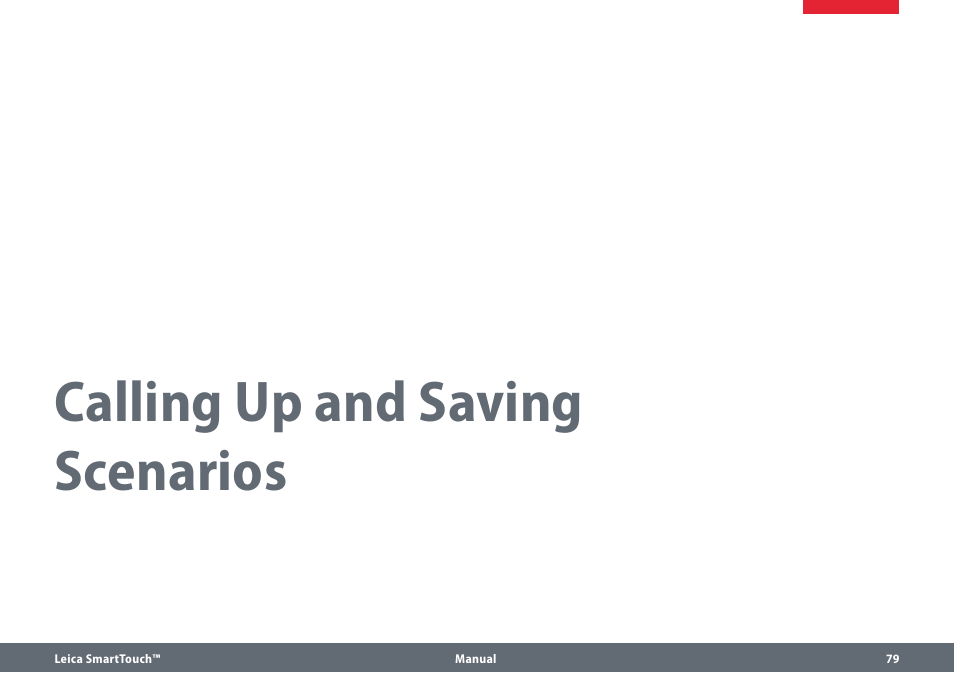 Calling Up and Saving Scenarios

Leica SmartTouch™ Manual 79